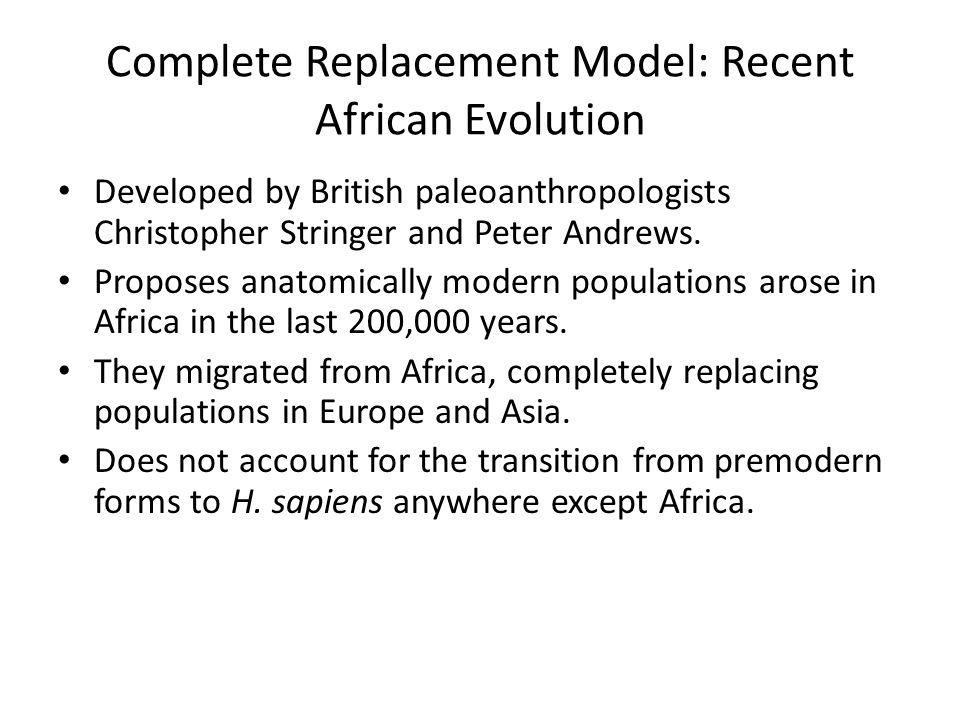 Complete Replacement Model: Recent African Evolution

• Developed by British paleoanthropologists Christopher Stringer and Peter Andrews.
• Proposes anatomically modern populations arose in Africa in the last 200,000 years.
• They migrated from Africa, completely replacing populations in Europe and Asia.
• Does not account for the transition from premodern forms to H. sapiens anywhere except Africa.